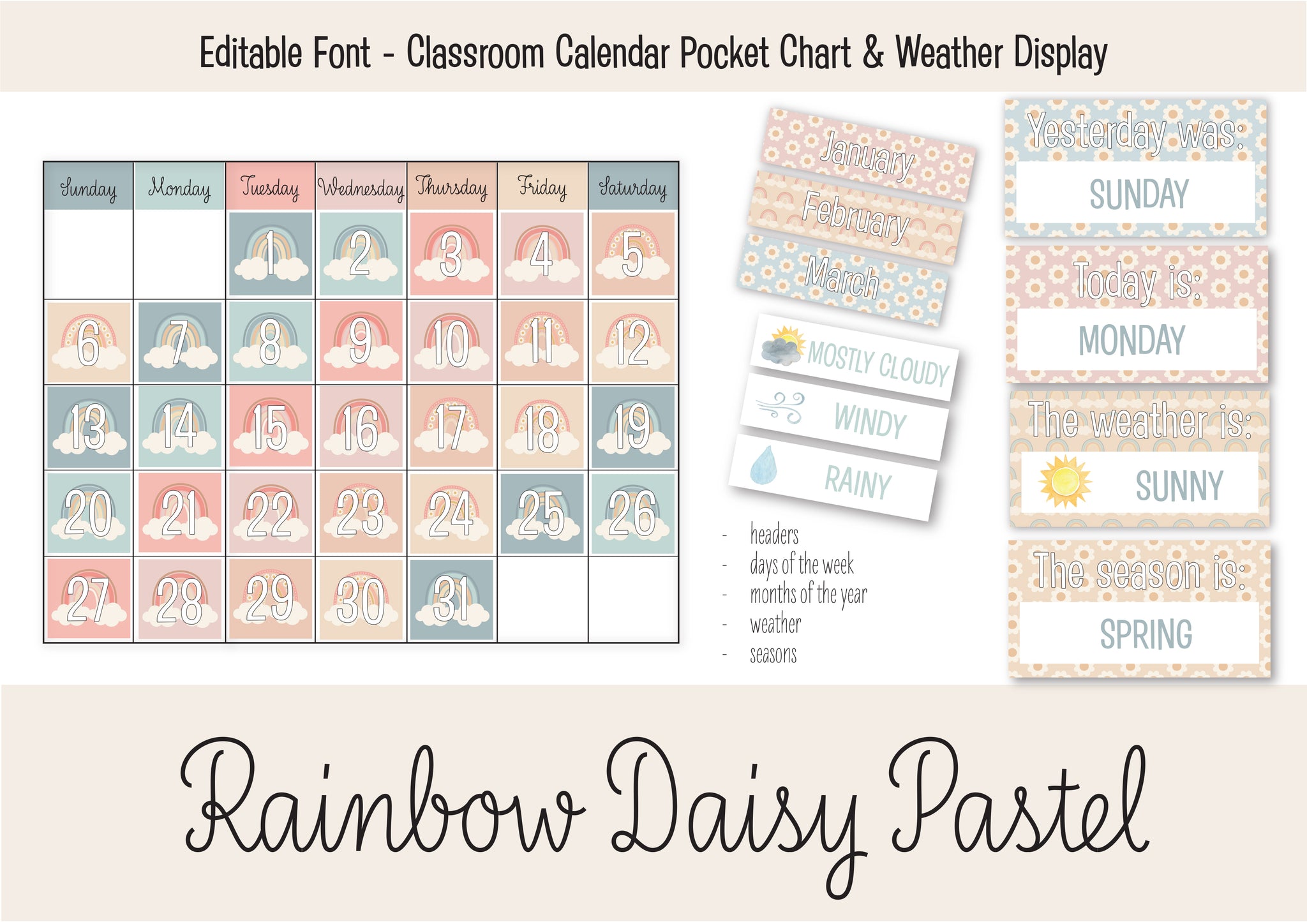 Editable Font - Classroom Calendar Pocket Chart & Weather Display

| Sunday | Monday | Tuesday | Wednesday | Thursday | Friday | Saturday |
|---|---|---|---|---|---|---|
| | | 1 | 2 | 3 | 4 | 5 |
| 6 | 7 | 8 | 9 | 10 | 11 | 12 |
| 13 | 14 | 15 | 16 | 17 | 18 | 19 |
| 20 | 21 | 22 | 23 | 24 | 25 | 26 |
| 27 | 28 | 29 | 30 | 31 | | |

January
February
March

MOSTLY CLOUDY
WINDY
RAINY

- headers
- days of the week
- months of the year
- weather
- seasons

Yesterday was:
SUNDAY

Today is:
MONDAY

The weather is:
SUNNY

The season is:
SPRING

Rainbow Daisy Pastel